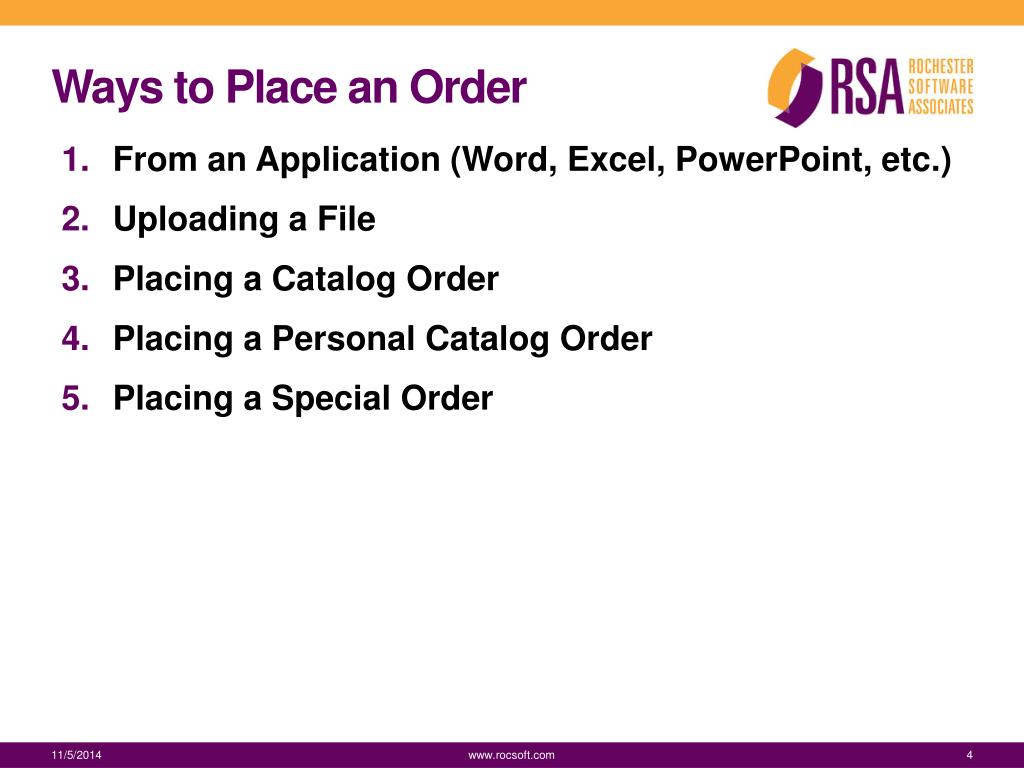 Ways to Place an Order

RSA ROCHESTER SOFTWARE ASSOCIATES

1. From an Application (Word, Excel, PowerPoint, etc.)
2. Uploading a File
3. Placing a Catalog Order
4. Placing a Personal Catalog Order
5. Placing a Special Order

11/5/2014

www.rocsoft.com

4